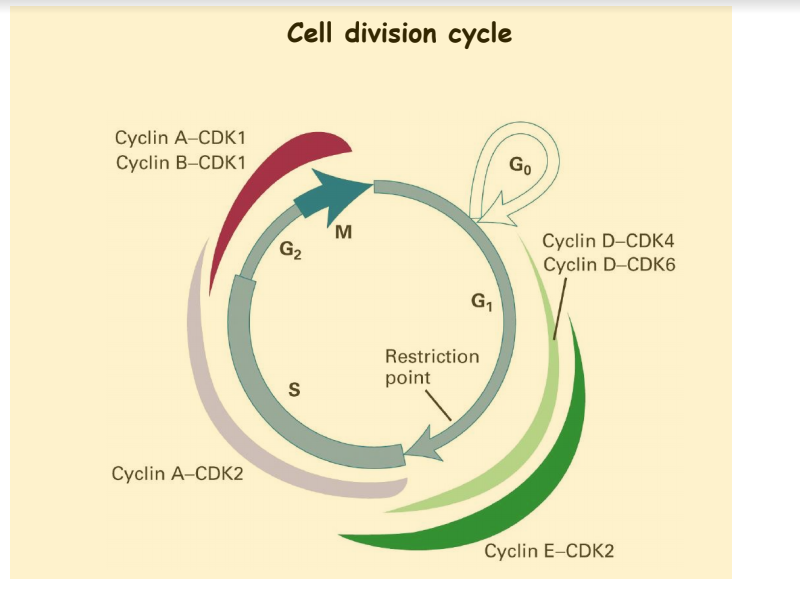 Cell division cycle

Cyclin A–CDK1
Cyclin B–CDK1

$G_0$

M

$G_2$

Cyclin D–CDK4
Cyclin D–CDK6

$G_1$

Restriction point

S

Cyclin A–CDK2

Cyclin E–CDK2